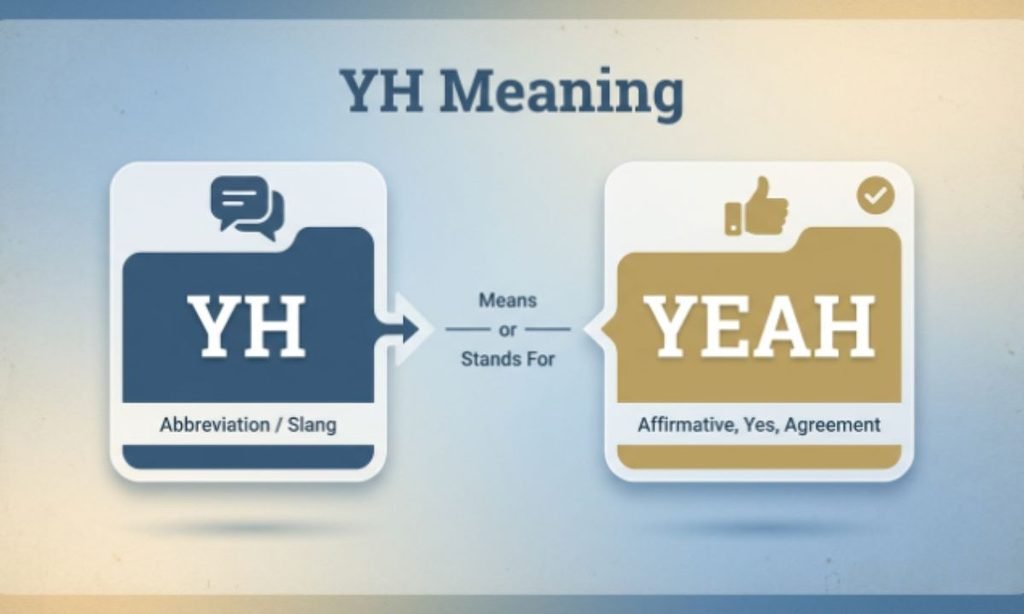 YH Meaning

YH

Abbreviation / Slang

Means
or
Stands For

YEAH

Affirmative, Yes, Agreement